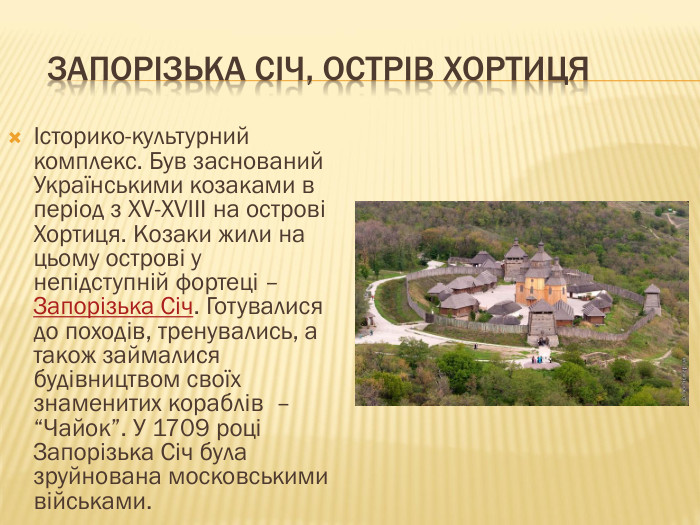 ЗАПОРІЗЬКА СІЧ, ОСТРІВ ХОРТИЦЯ

Історико-культурний комплекс. Був заснований Українськими козаками в період з XV-XVIII на острові Хортиця. Козаки жили на цьому острові у непідступній фортеці – Запорізька Січ. Готувалися до походів, тренувались, а також займалися будівництвом своїх знаменитих кораблів – “Чайок”. У 1709 році Запорізька Січ була зруйнована московськими військами.